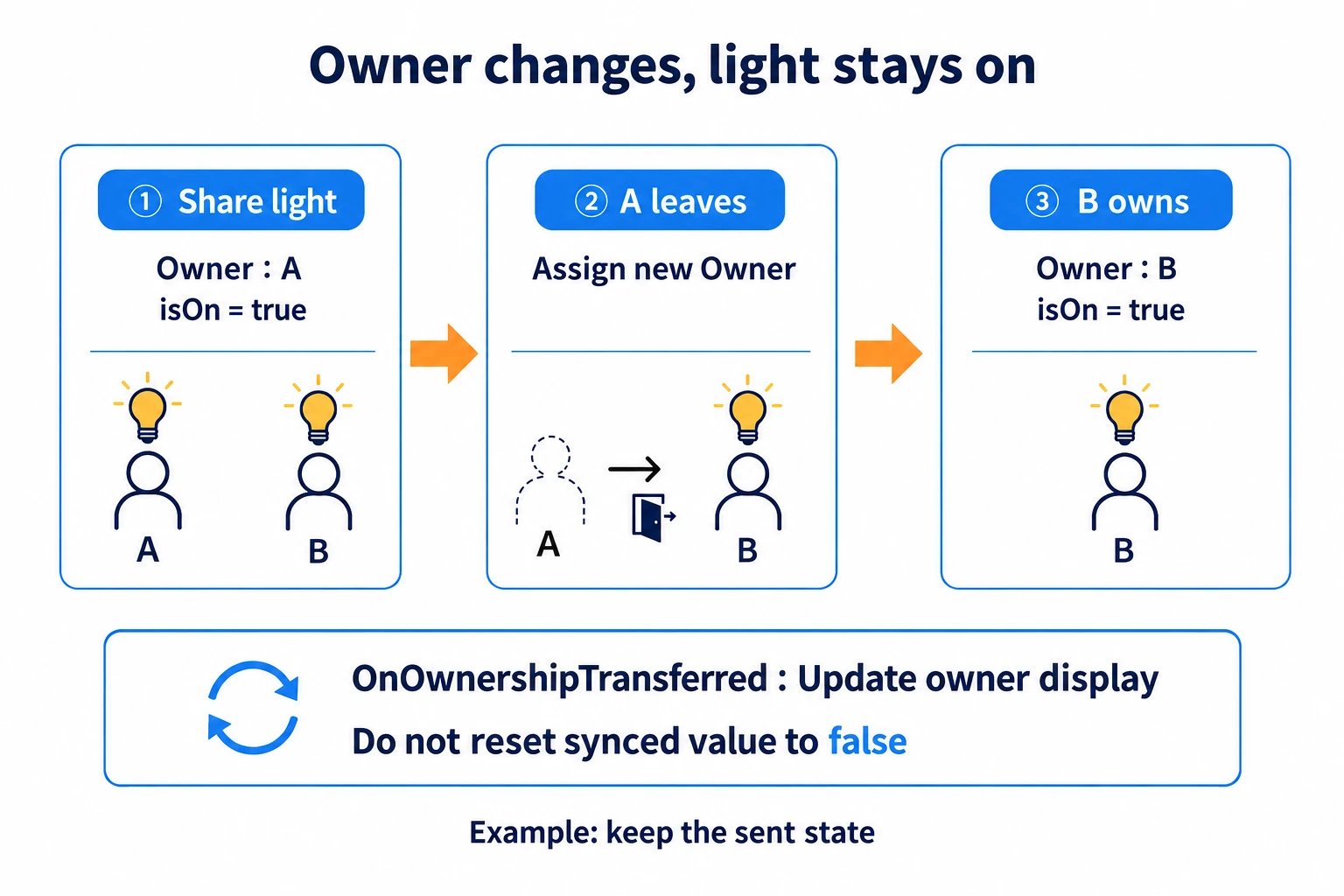 Owner changes, light stays on

① Share light

Owner : A
isOn = true

A

B

② A leaves

Assign new Owner

A

B

③ B owns

Owner : B
isOn = true

B

OnOwnershipTransferred : Update owner display

Do not reset synced value to false

Example: keep the sent state